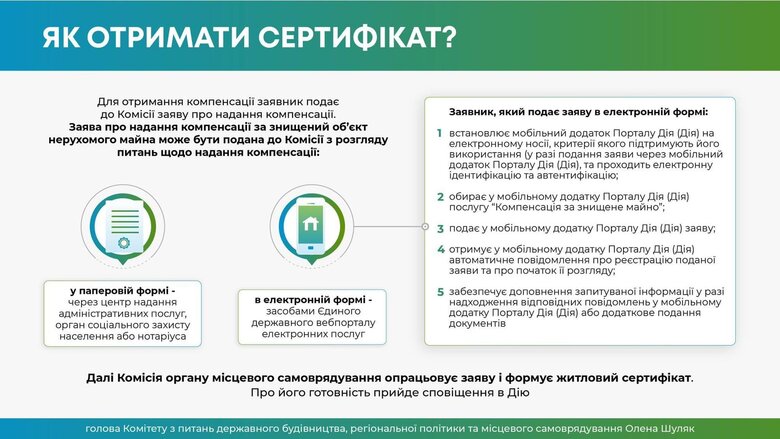 ЯК ОТРИМАТИ СЕРТИФІКАТ?

Для отримання компенсації заявник подає до Комісії заяву про надання компенсації.
Заява про надання компенсації за знищений об'єкт нерухомого майна може бути подана до Комісії з розгляду питань щодо надання компенсації:

у паперовій формі - через центр надання адміністративних послуг, орган соціального захисту населення або нотаріуса

в електронній формі - засобами Єдиного державного вебпорталу електронних послуг

Заявник, який подає заяву в електронній формі:

1 встановлює мобільний додаток Порталу Дія (Дія) на електронному носії, критерії якого підтримують його використання (у разі подання заяви через мобільний додаток Порталу Дія (Дія), та проходить електронну ідентифікацію та автентифікацію;

2 обирає у мобільному додатку Порталу Дія (Дія) послугу "Компенсація за знищене майно";

3 подає у мобільному додатку Порталу Дія (Дія) заяву;

4 отримує у мобільному додатку Порталу Дія (Дія) автоматичне повідомлення про реєстрацію поданої заяви та про початок її розгляду;

5 забезпечує доповнення запитуваної інформації у разі надходження відповідних повідомлень у мобільному додатку Порталу Дія (Дія) або додаткове подання документів

Далі Комісія органу місцевого самоврядування опрацьовує заяву і формує житловий сертифікат.
Про його готовність прийде сповіщення в Дію

голова Комітету з питань державного будівництва, регіональної політики та місцевого самоврядування Олена Шуляк